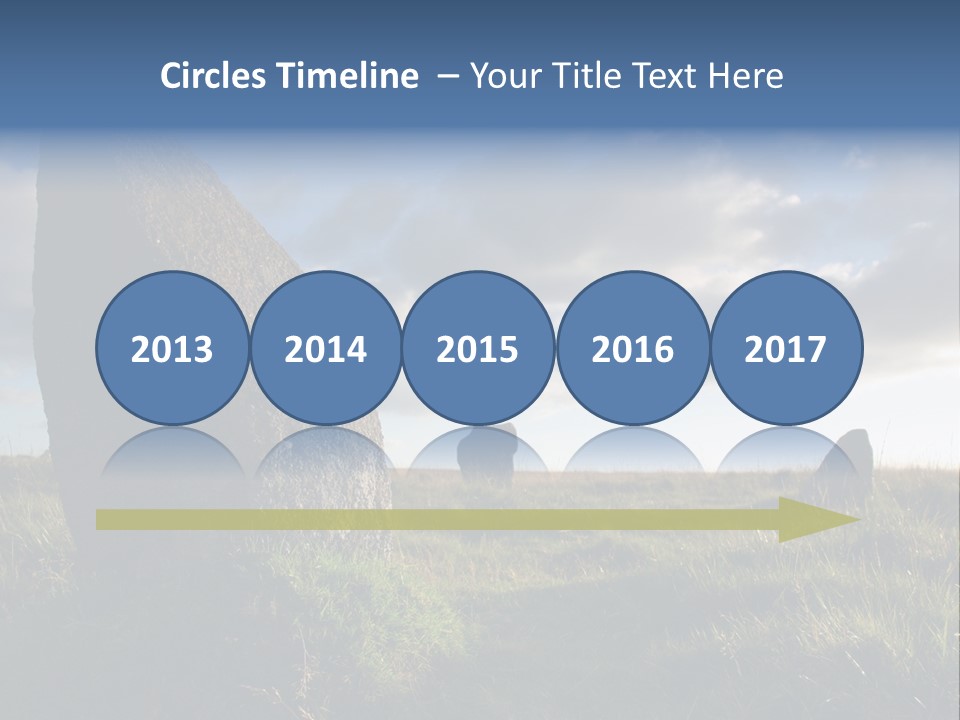 Circles Timeline – Your Title Text Here

2013

2014

2015

2016

2017